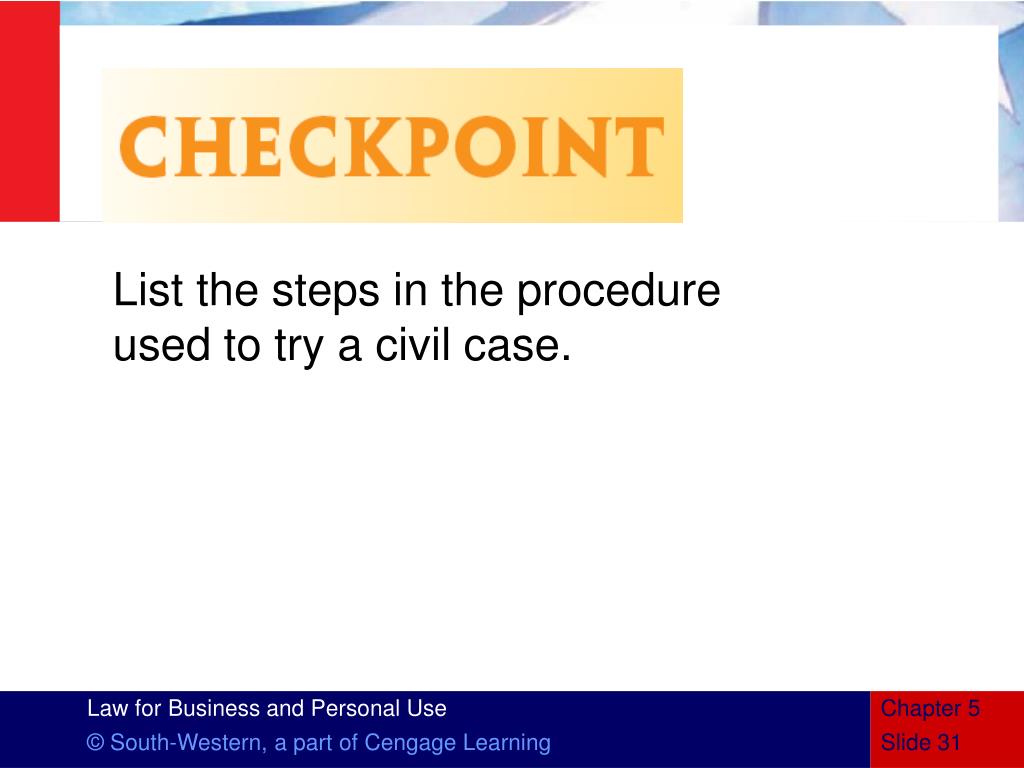 CHECKPOINT

List the steps in the procedure used to try a civil case.

Law for Business and Personal Use
© South-Western, a part of Cengage Learning

Chapter 5
Slide 31